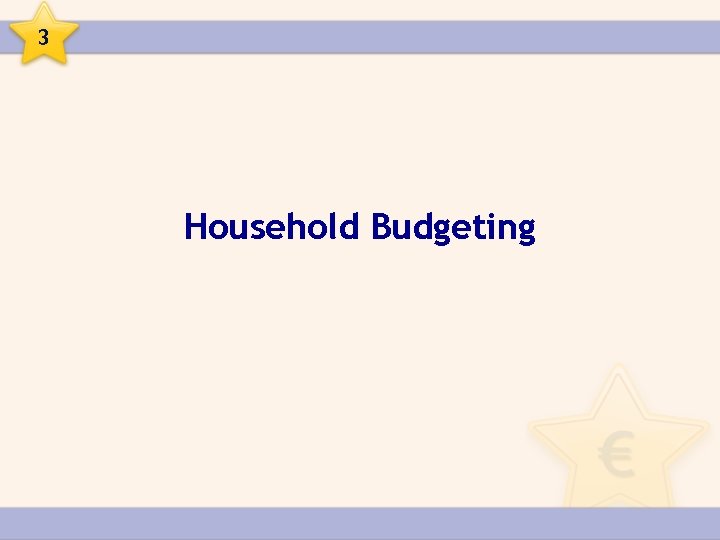 3

Household Budgeting

€